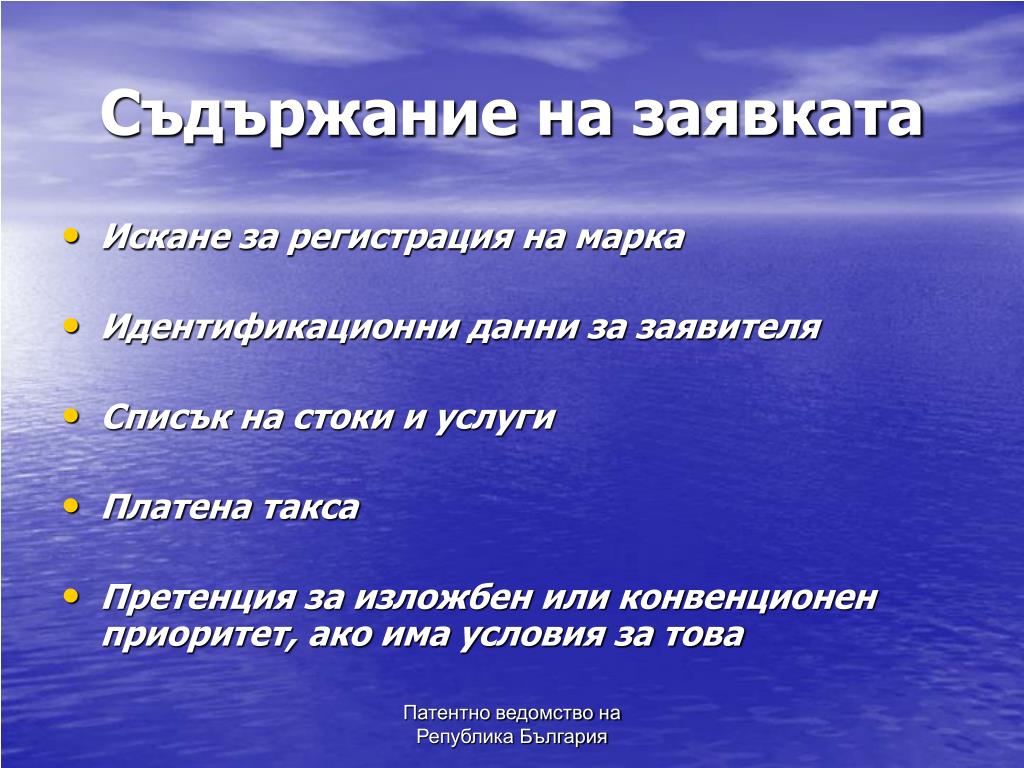 Съдържание на заявката

• Искане за регистрация на марка

• Идентификационни данни за заявителя

• Списък на стоки и услуги

• Платена такса

• Претенция за изложбен или конвенционен приоритет, ако има условия за това

Патентно ведомство на Република България